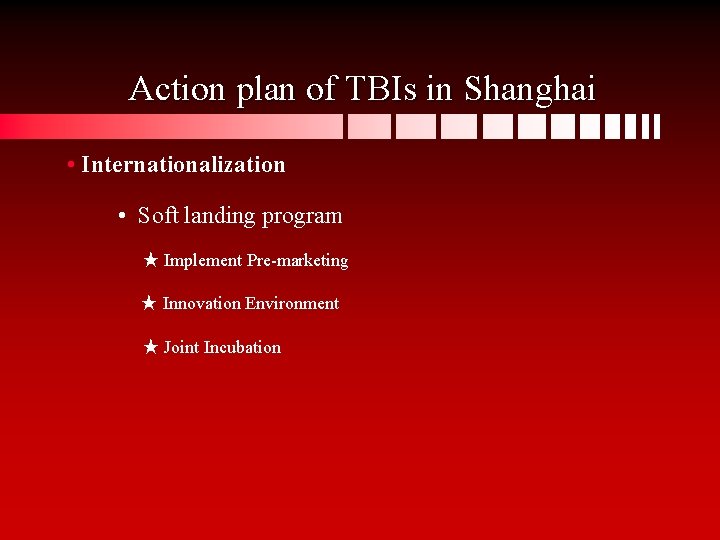 Action plan of TBIs in Shanghai

• Internationalization

• Soft landing program

★ Implement Pre-marketing

★ Innovation Environment

★ Joint Incubation